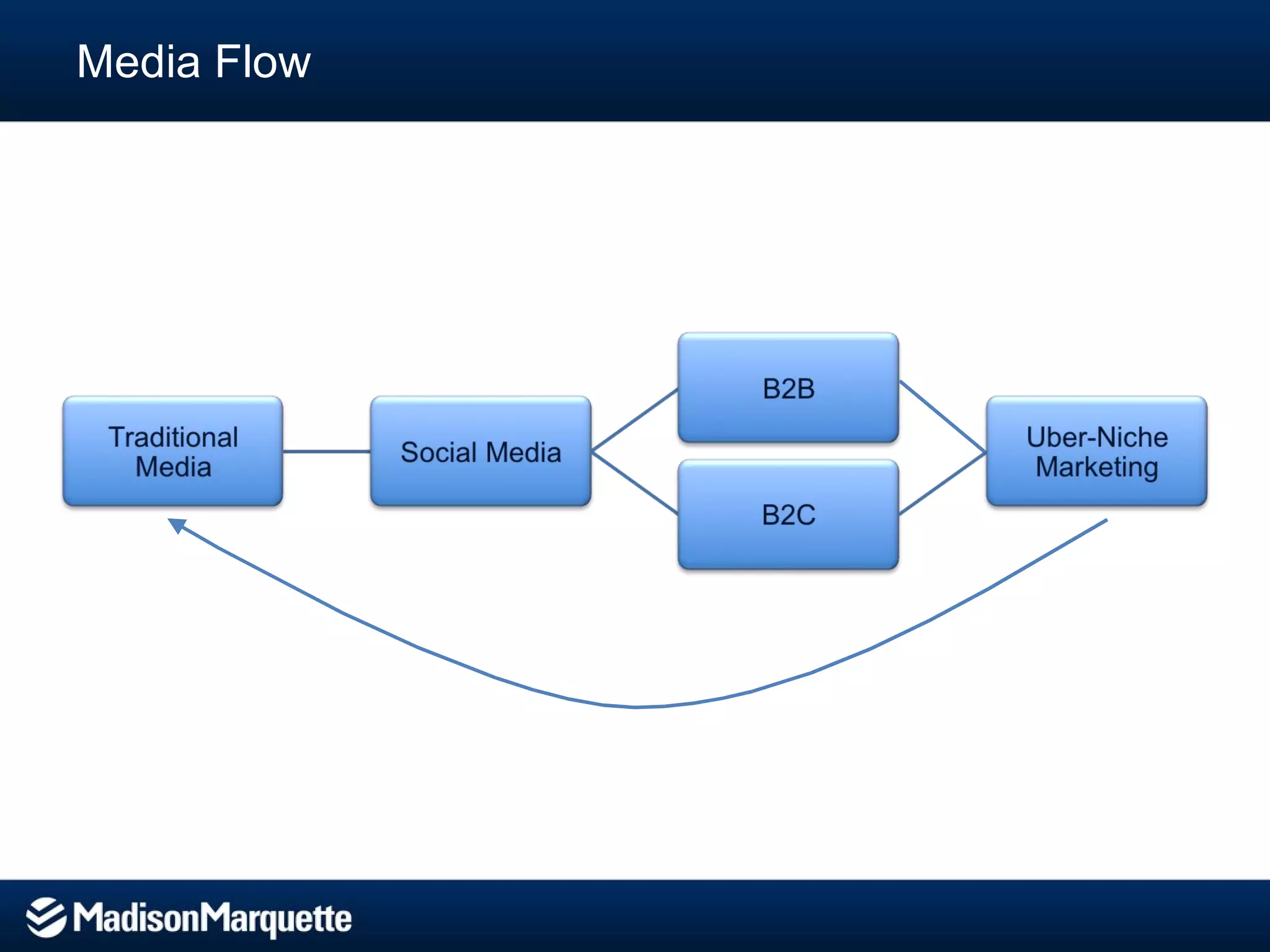 Media Flow

Traditional Media

Social Media

B2B

B2C

Uber-Niche Marketing

MadisonMarquette